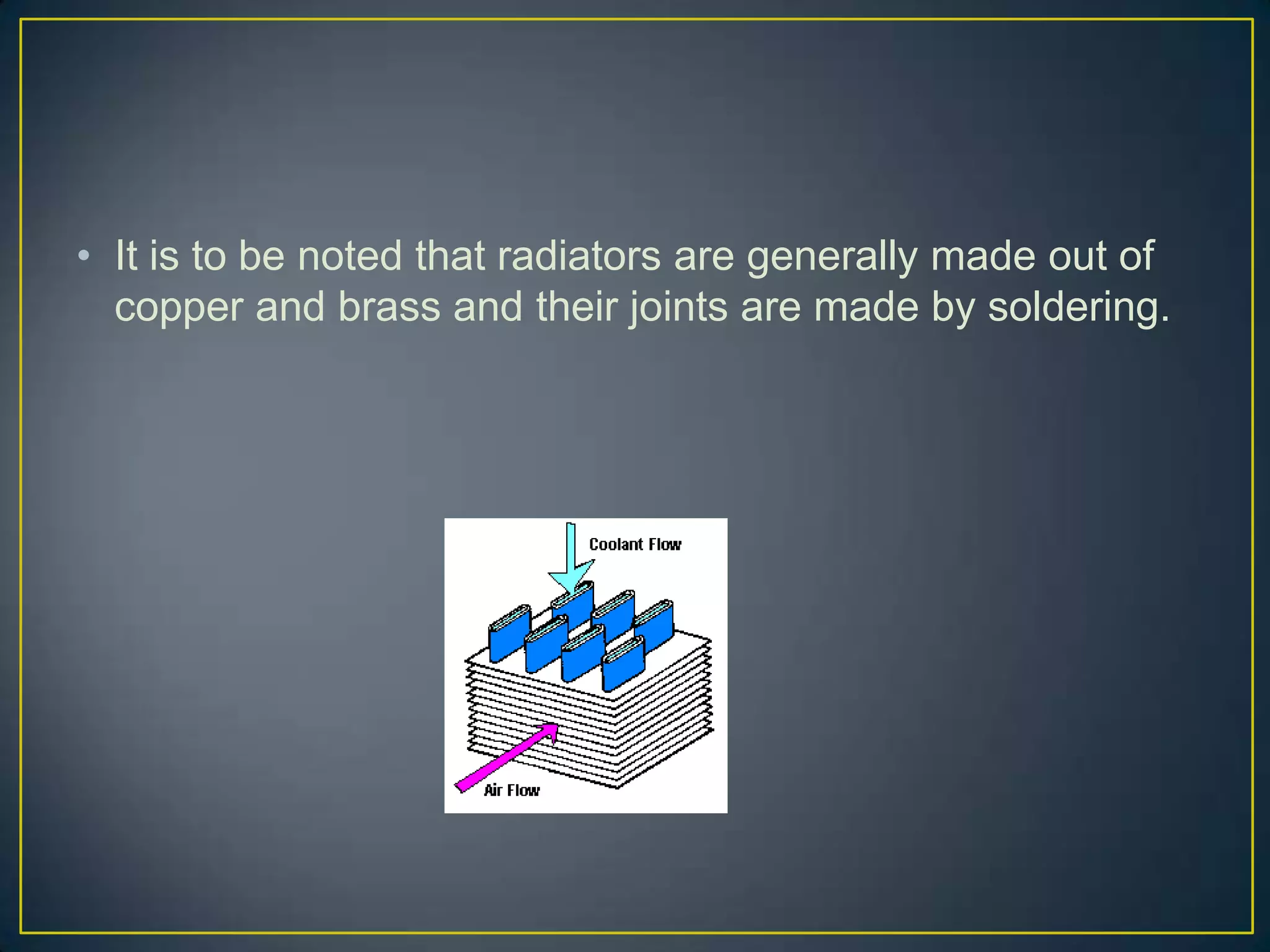 • It is to be noted that radiators are generally made out of copper and brass and their joints are made by soldering.

Coolant Flow

Air Flow